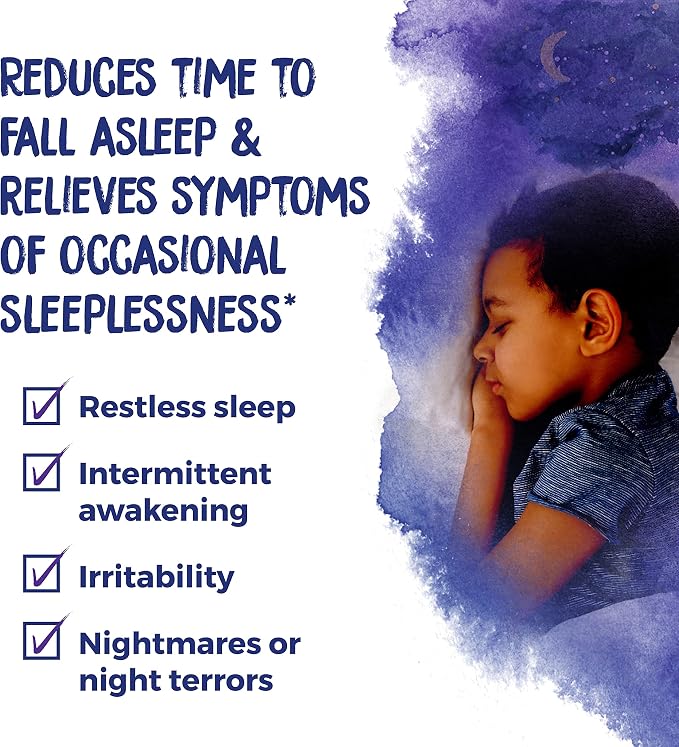 REDUCES TIME TO FALL ASLEEP & RELIEVES SYMPTOMS OF OCCASIONAL SLEEPLESSNESS*

☑ Restless sleep

☑ Intermittent awakening

☑ Irritability

☑ Nightmares or night terrors